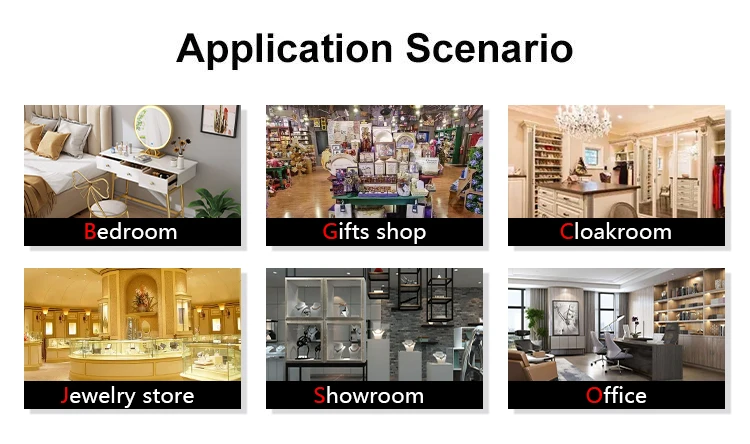 Application Scenario

Bedroom

Gifts shop

Cloakroom

Jewelry store

Showroom

Office